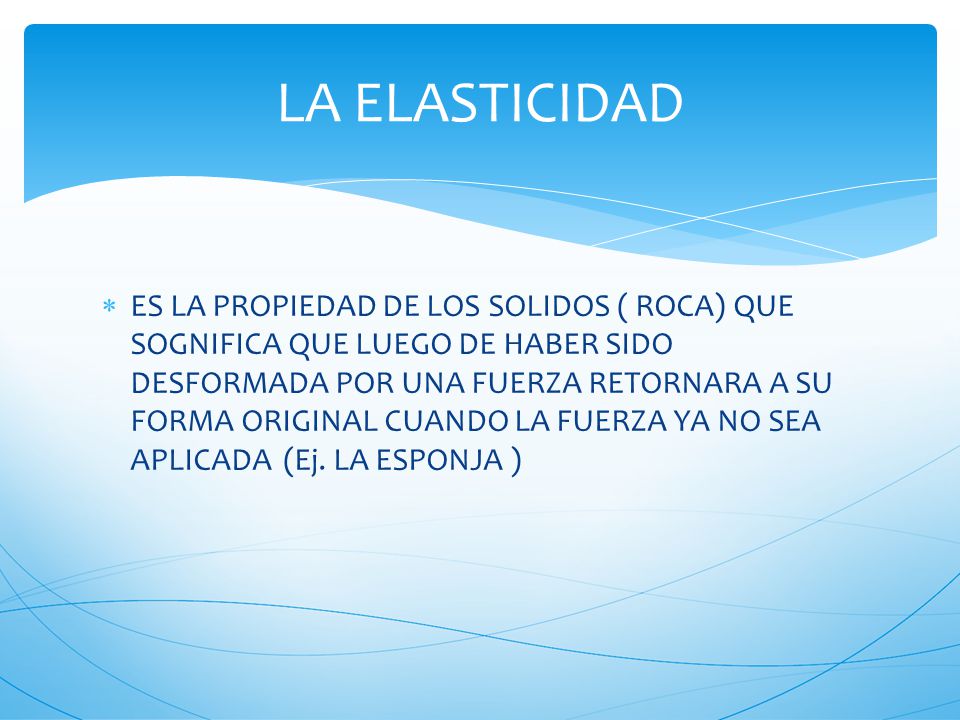 LA ELASTICIDAD

* ES LA PROPIEDAD DE LOS SOLIDOS ( ROCA) QUE SOGNIFICA QUE LUEGO DE HABER SIDO DESFORMADA POR UNA FUERZA RETORNARA A SU FORMA ORIGINAL CUANDO LA FUERZA YA NO SEA APLICADA (Ej. LA ESPONJA )